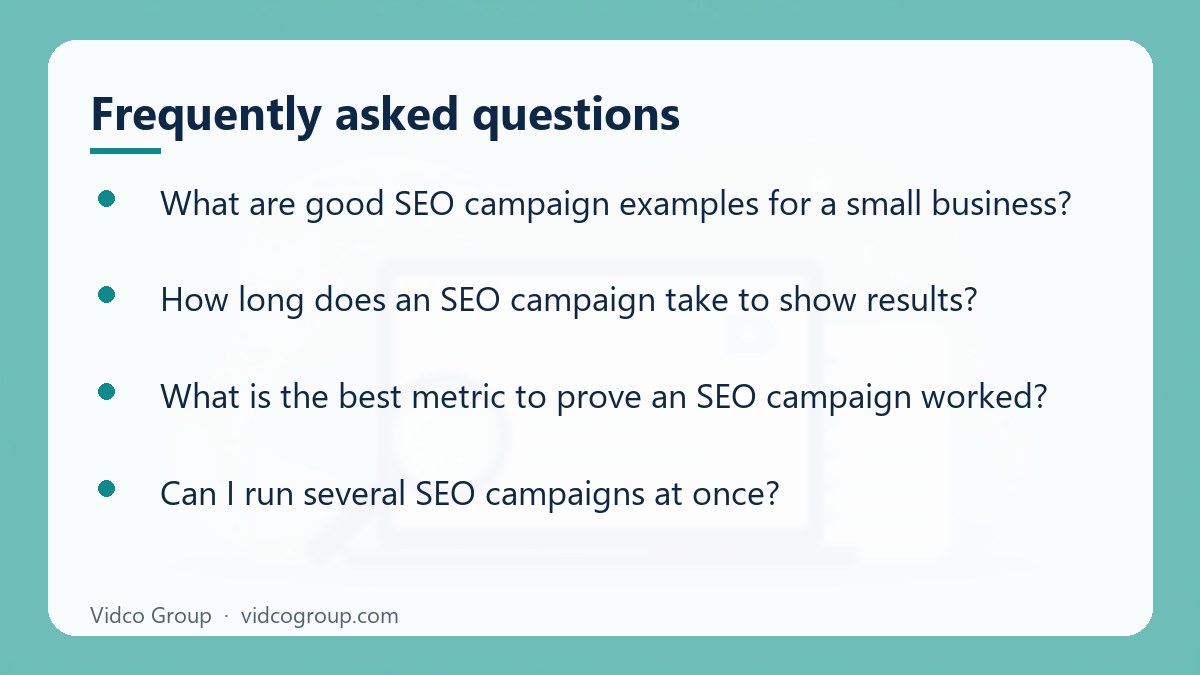 Frequently asked questions

• What are good SEO campaign examples for a small business?

• How long does an SEO campaign take to show results?

• What is the best metric to prove an SEO campaign worked?

• Can I run several SEO campaigns at once?

Vidco Group · vidcogroup.com